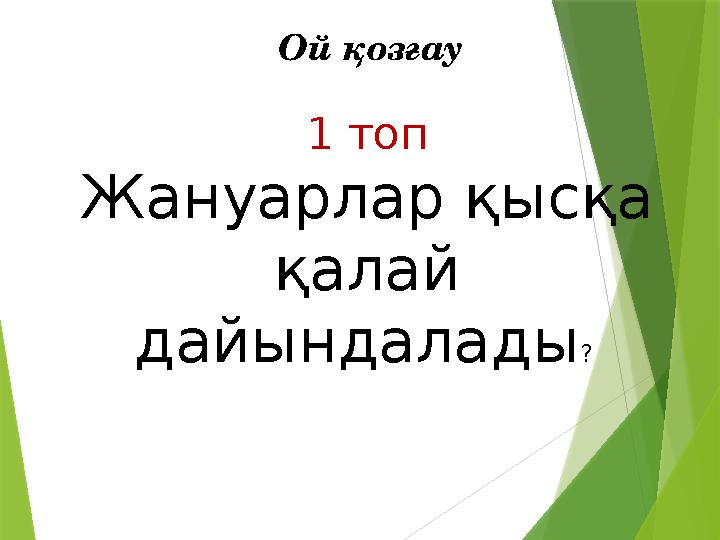 Ой қозғау

1 топ

Жануарлар қысқа қалай дайындалады?